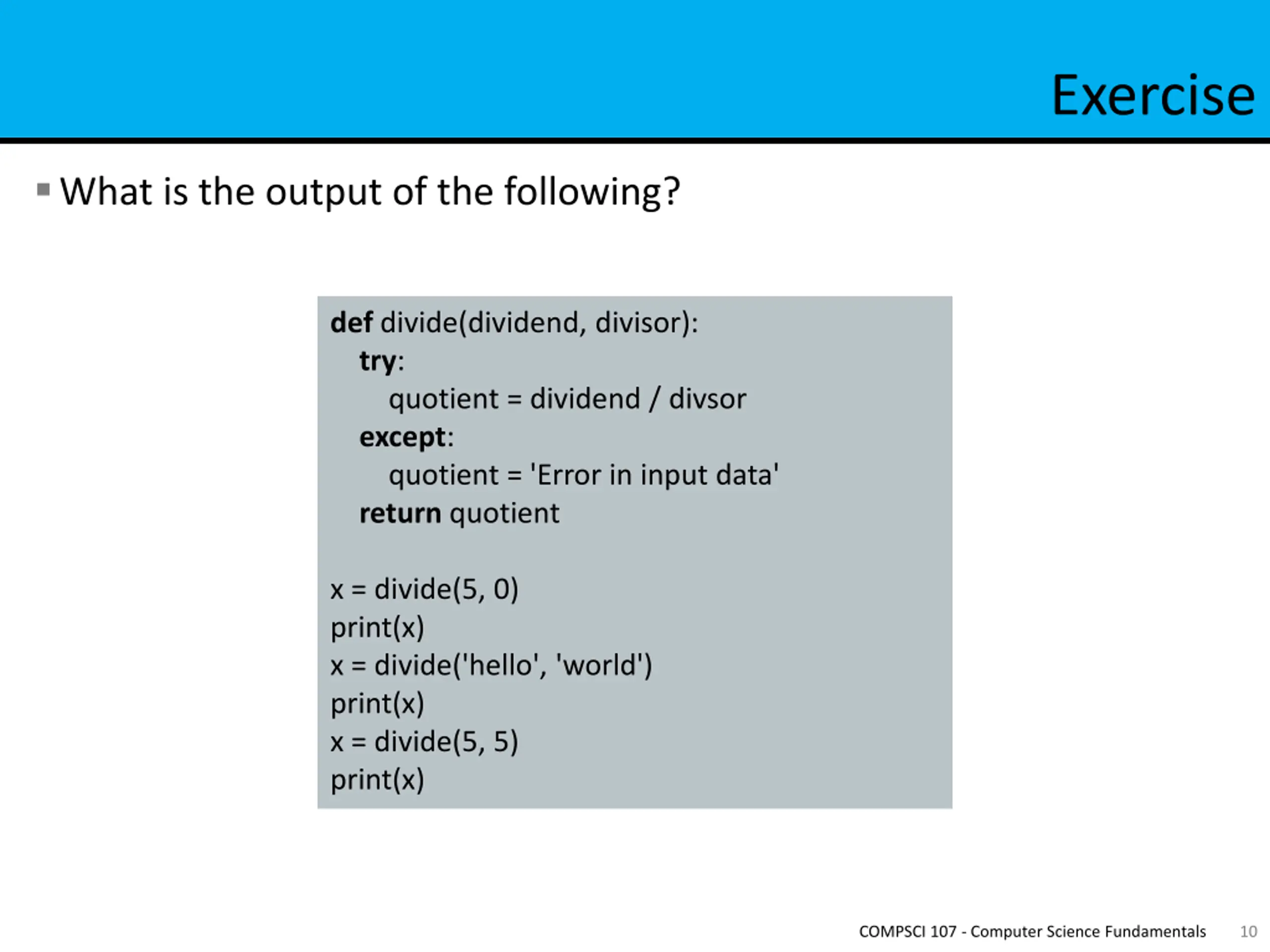 Exercise

What is the output of the following?

def divide(dividend, divisor):
    try:
        quotient = dividend / divsor
    except:
        quotient = 'Error in input data'
    return quotient

x = divide(5, 0)
print(x)
x = divide('hello', 'world')
print(x)
x = divide(5, 5)
print(x)

COMPSCI 107 - Computer Science Fundamentals 10